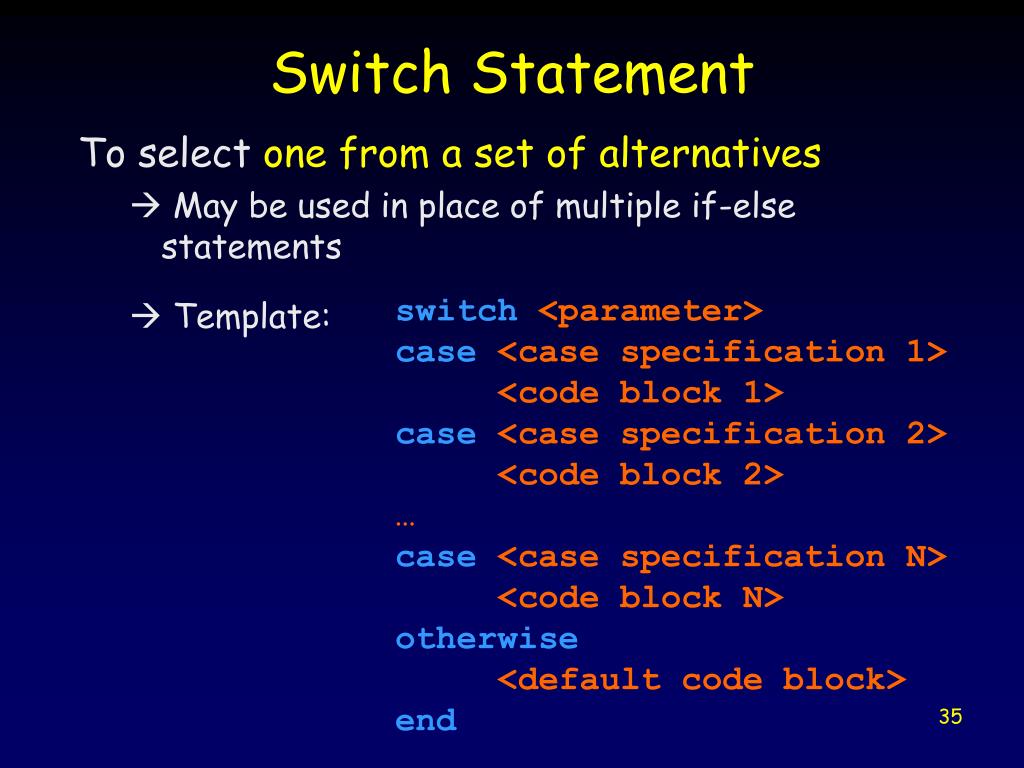 Switch Statement

To select one from a set of alternatives

→ May be used in place of multiple if-else statements

→ Template:

switch <parameter>
case <case specification 1>
<code block 1>
case <case specification 2>
<code block 2>
…
case <case specification N>
<code block N>
otherwise
<default code block>
end

35